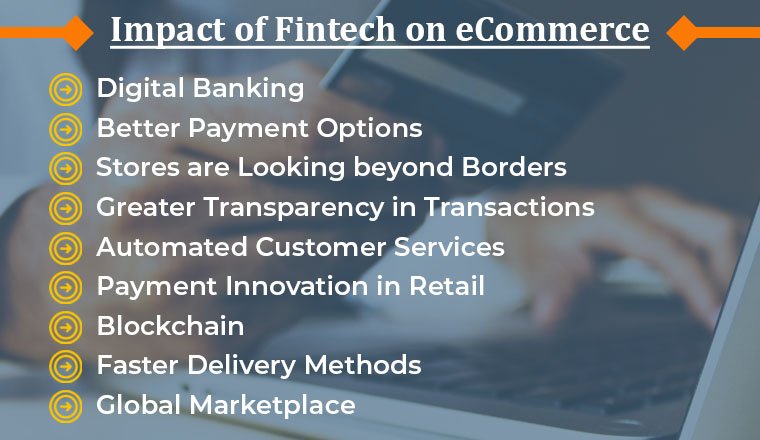 Impact of Fintech on eCommerce

Digital Banking
Better Payment Options
Stores are Looking beyond Borders
Greater Transparency in Transactions
Automated Customer Services
Payment Innovation in Retail
Blockchain
Faster Delivery Methods
Global Marketplace